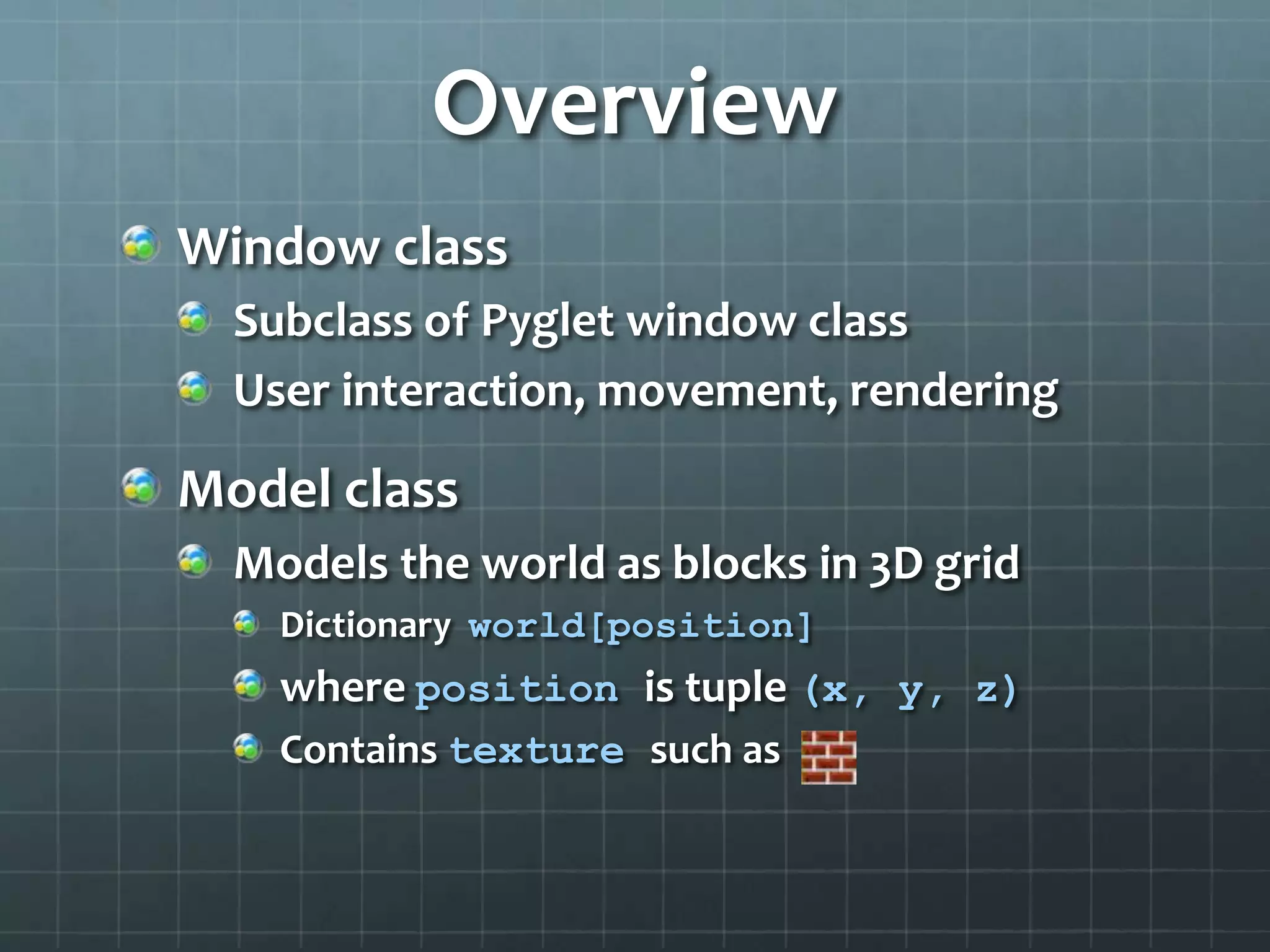 Overview

Window class

Subclass of Pyglet window class

User interaction, movement, rendering

Model class

Models the world as blocks in 3D grid

Dictionary world[position]

where position is tuple (x, y, z)

Contains texture such as